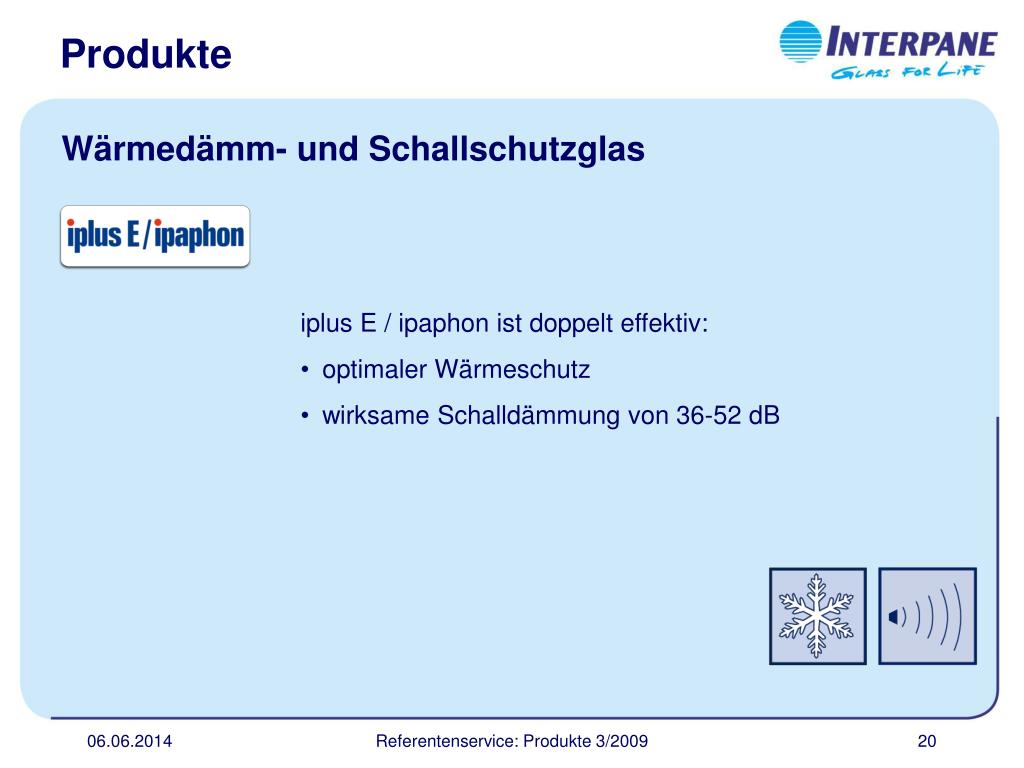 Produkte

INTERPANE
GLASS FOR LIFE

Wärmedämm- und Schallschutzglas

iplus E/ipaphon

iplus E / ipaphon ist doppelt effektiv:

• optimaler Wärmeschutz
• wirksame Schalldämmung von 36-52 dB

06.06.2014 Referentenservice: Produkte 3/2009 20